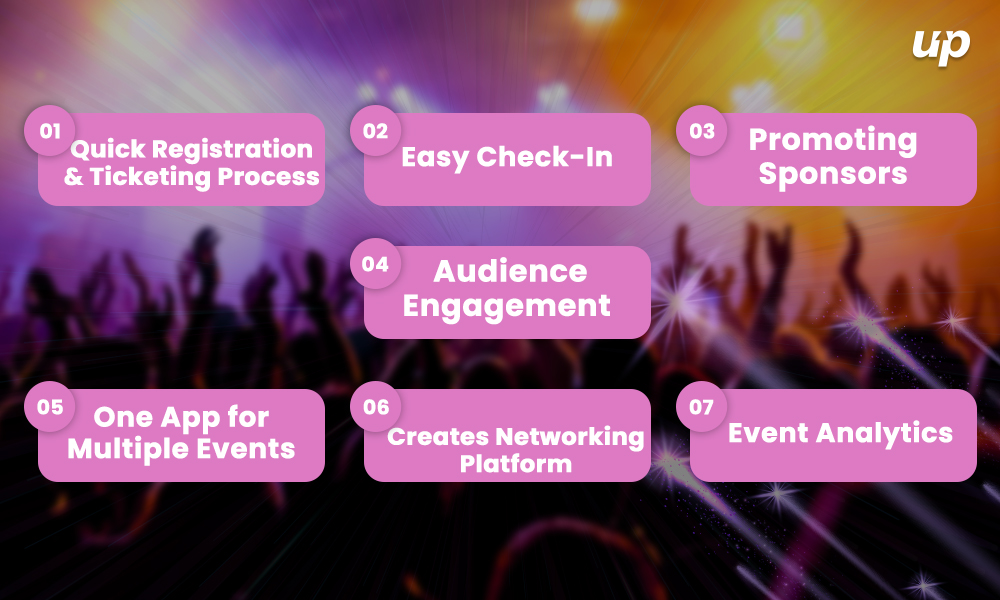 up

01
Quick Registration & Ticketing Process

02
Easy Check-In

03
Promoting Sponsors

04
Audience Engagement

05
One App for Multiple Events

06
Creates Networking Platform

07
Event Analytics